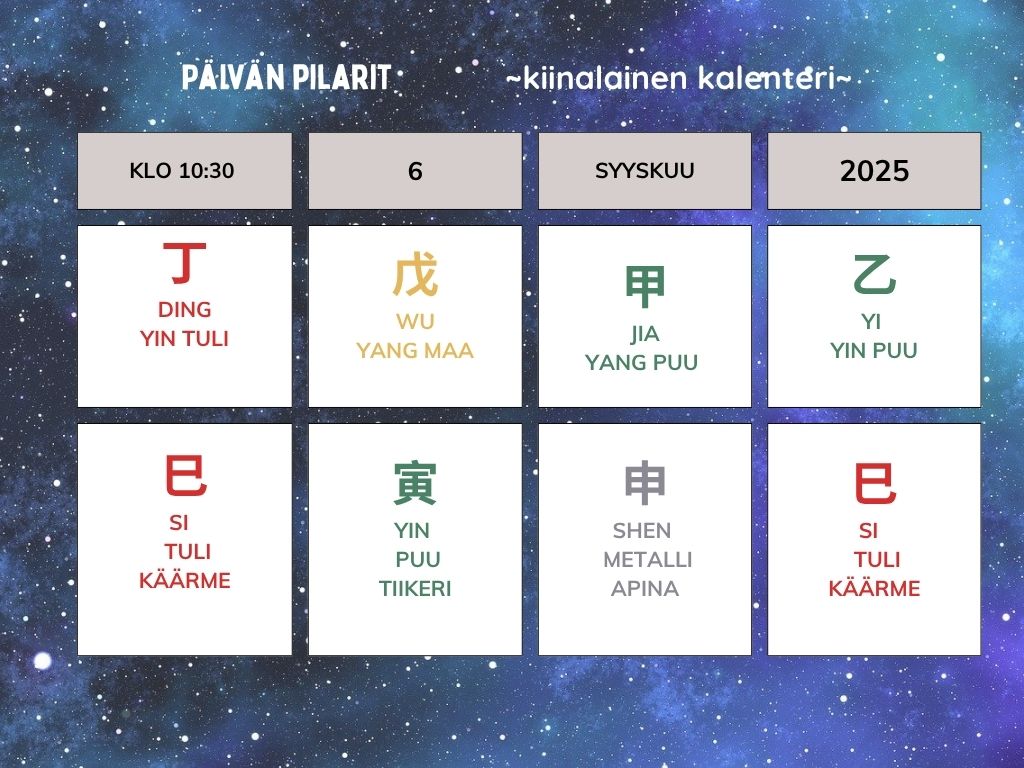 PÄIVÄN PILARIT ~kiinalainen kalenteri~

| KLO 10:30 | 6 | SYYSKUU | 2025 |
|---|---|---|---|
| 丁 DING YIN TULI | 戊 WU YANG MAA | 甲 JIA YANG PUU | 乙 YI YIN PUU |
| 巳 SI TULI KÄÄRME | 寅 YIN PUU TIIKERI | 申 SHEN METALLI APINA | 巳 SI TULI KÄÄRME |